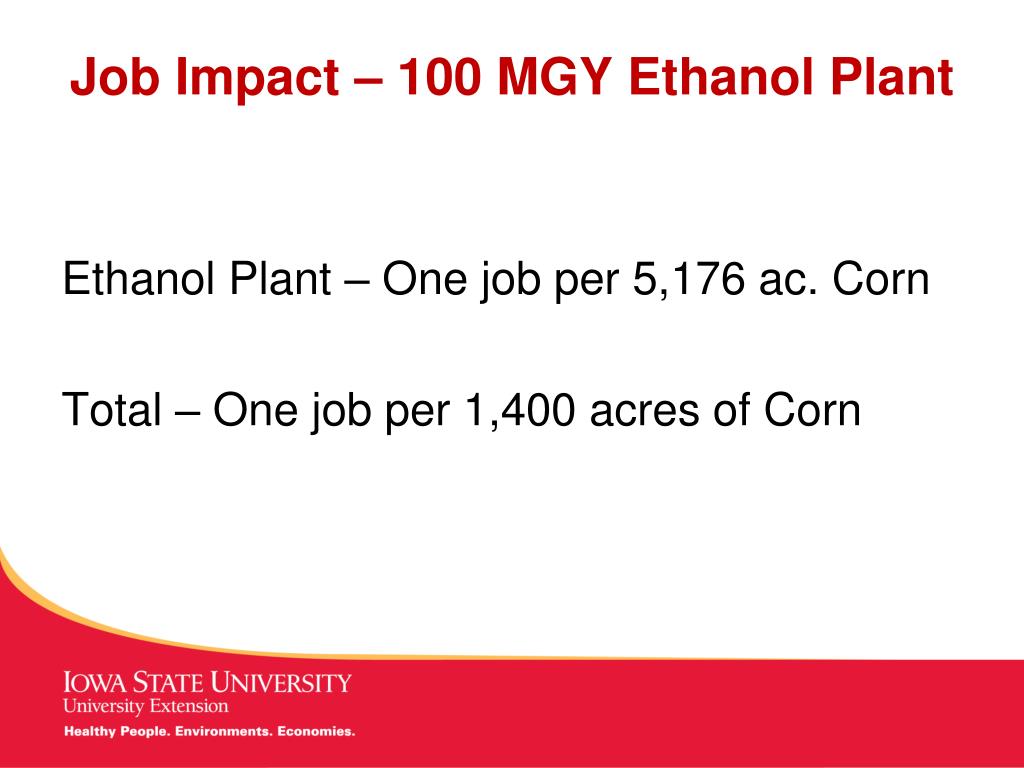 Job Impact – 100 MGY Ethanol Plant

Ethanol Plant – One job per 5,176 ac. Corn

Total – One job per 1,400 acres of Corn

IOWA STATE UNIVERSITY
University Extension
Healthy People. Environments. Economies.